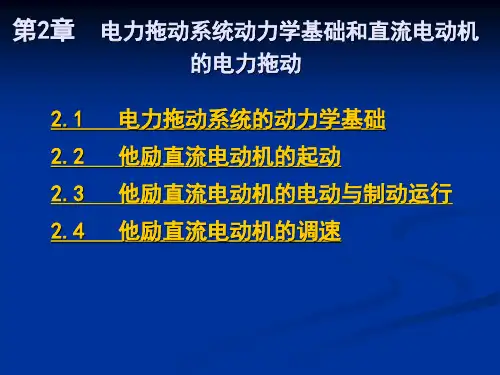 第2章　电力拖动系统动力学基础和直流电动机的电力拖动

2.1　电力拖动系统的动力学基础

2.2　他励直流电动机的起动

2.3　他励直流电动机的电动与制动运行

2.4　他励直流电动机的调速